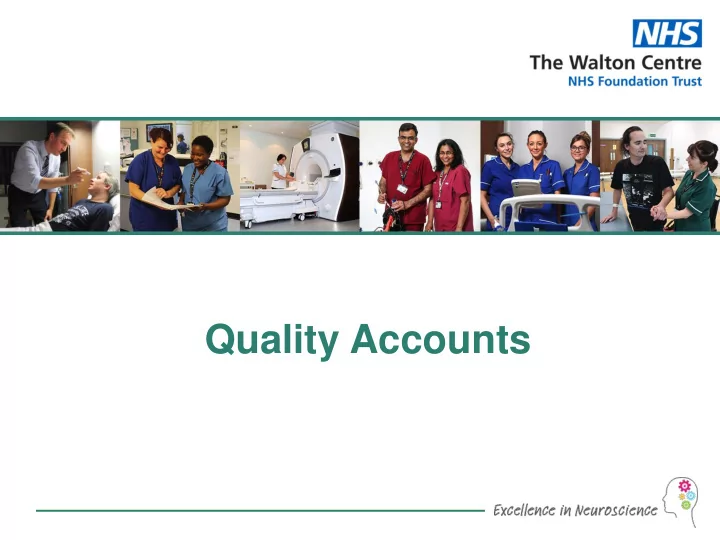 NHS
The Walton Centre
NHS Foundation Trust

Quality Accounts

Excellence in Neuroscience